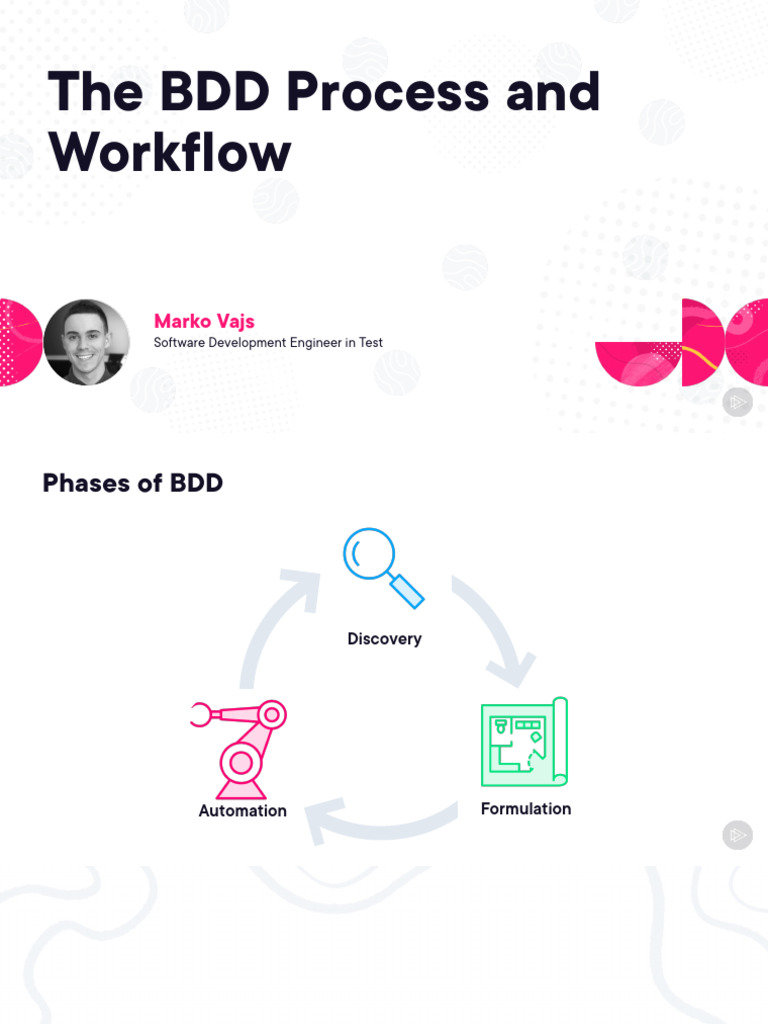 The BDD Process and Workflow

Marko Vajs
Software Development Engineer in Test

Phases of BDD

Discovery

Formulation

Automation